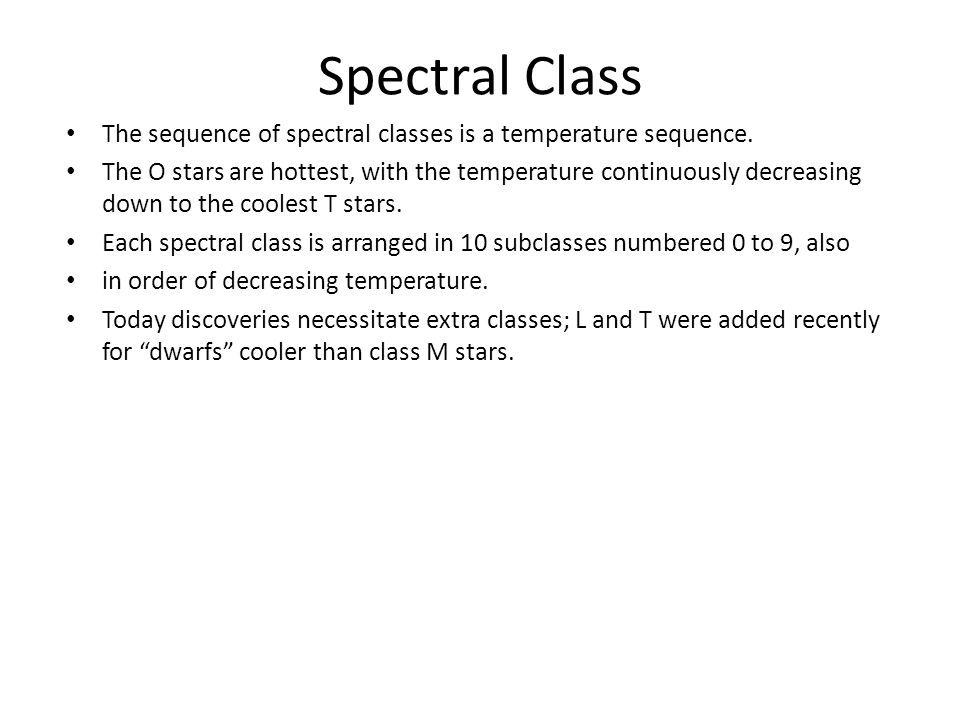 Spectral Class

• The sequence of spectral classes is a temperature sequence.
• The O stars are hottest, with the temperature continuously decreasing down to the coolest T stars.
• Each spectral class is arranged in 10 subclasses numbered 0 to 9, also
• in order of decreasing temperature.
• Today discoveries necessitate extra classes; L and T were added recently for “dwarfs” cooler than class M stars.